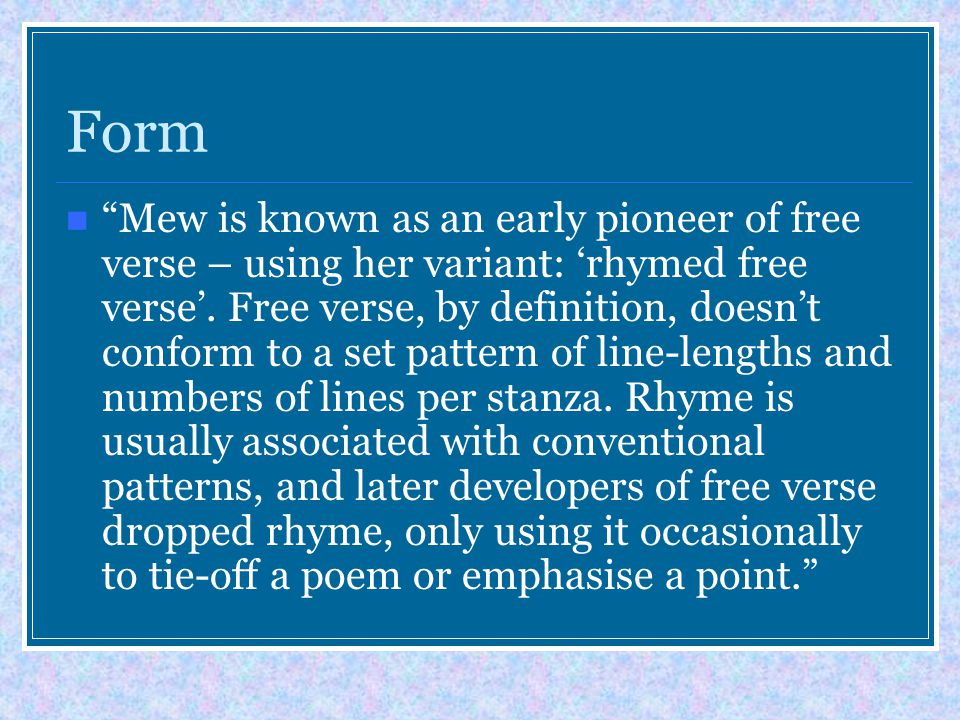 Form

“Mew is known as an early pioneer of free verse – using her variant: ‘rhymed free verse’. Free verse, by definition, doesn’t conform to a set pattern of line-lengths and numbers of lines per stanza. Rhyme is usually associated with conventional patterns, and later developers of free verse dropped rhyme, only using it occasionally to tie-off a poem or emphasise a point.”